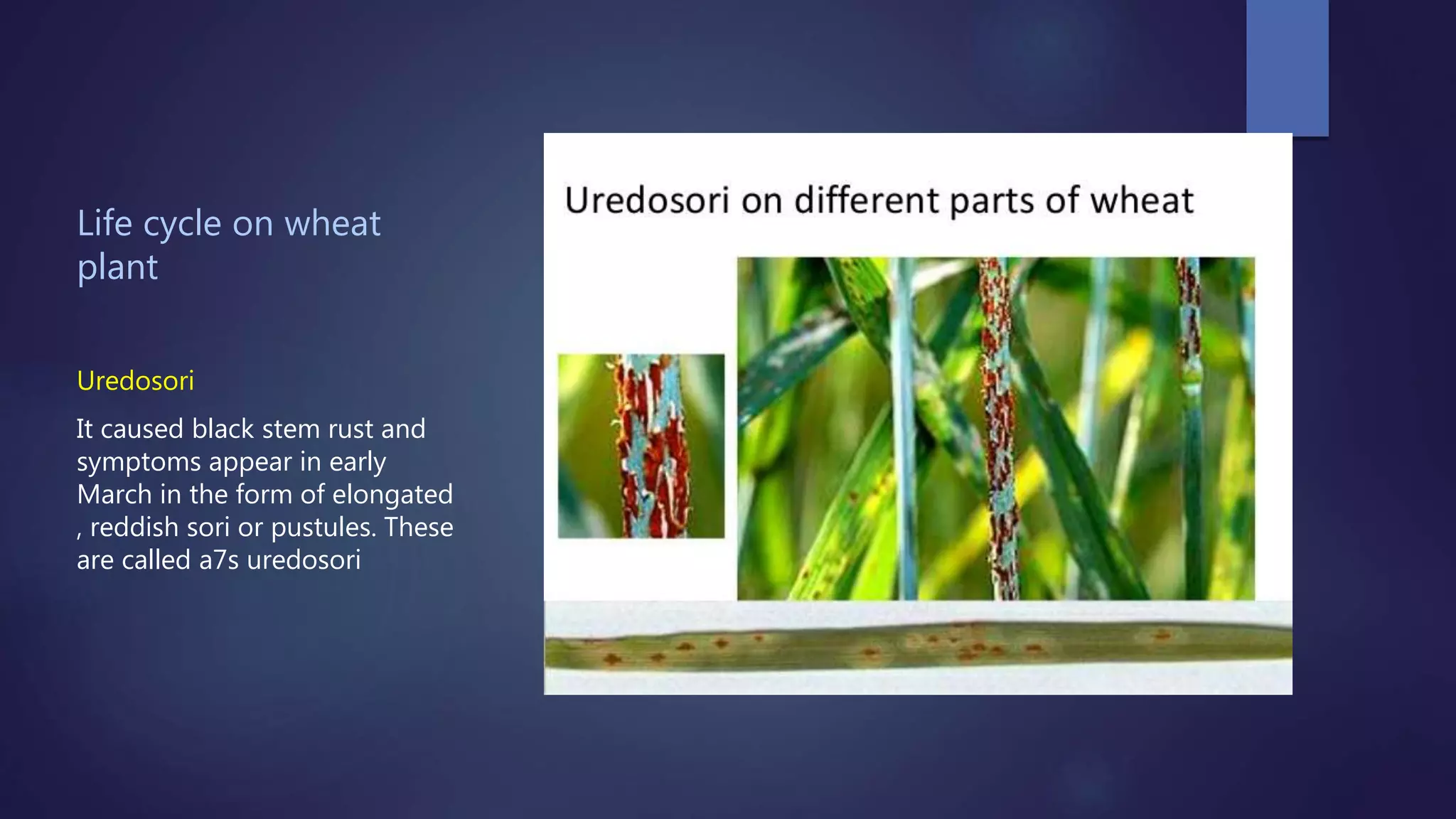 Life cycle on wheat plant

Uredosori

It caused black stem rust and symptoms appear in early March in the form of elongated , reddish sori or pustules. These are called a7s uredosori

Uredosori on different parts of wheat